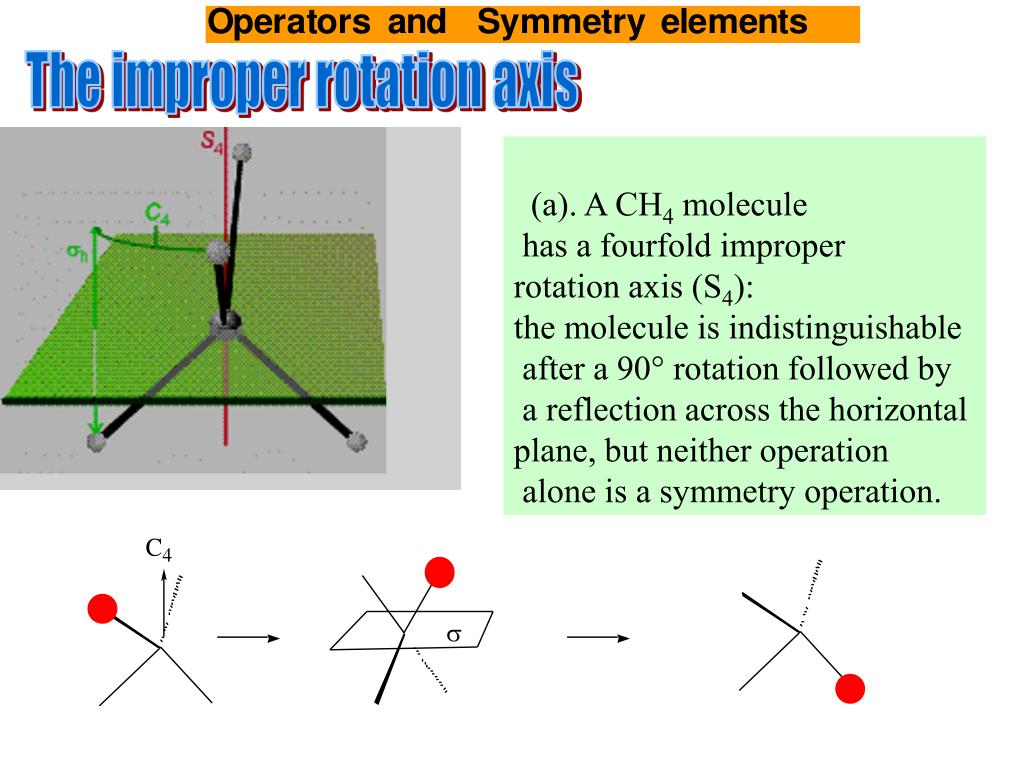 Operators and Symmetry elements

The improper rotation axis

$S_4$

$C_4$

$\sigma_h$

(a). A $CH_4$ molecule has a fourfold improper rotation axis ($S_4$): the molecule is indistinguishable after a 90° rotation followed by a reflection across the horizontal plane, but neither operation alone is a symmetry operation.

$C_4$

$\sigma$